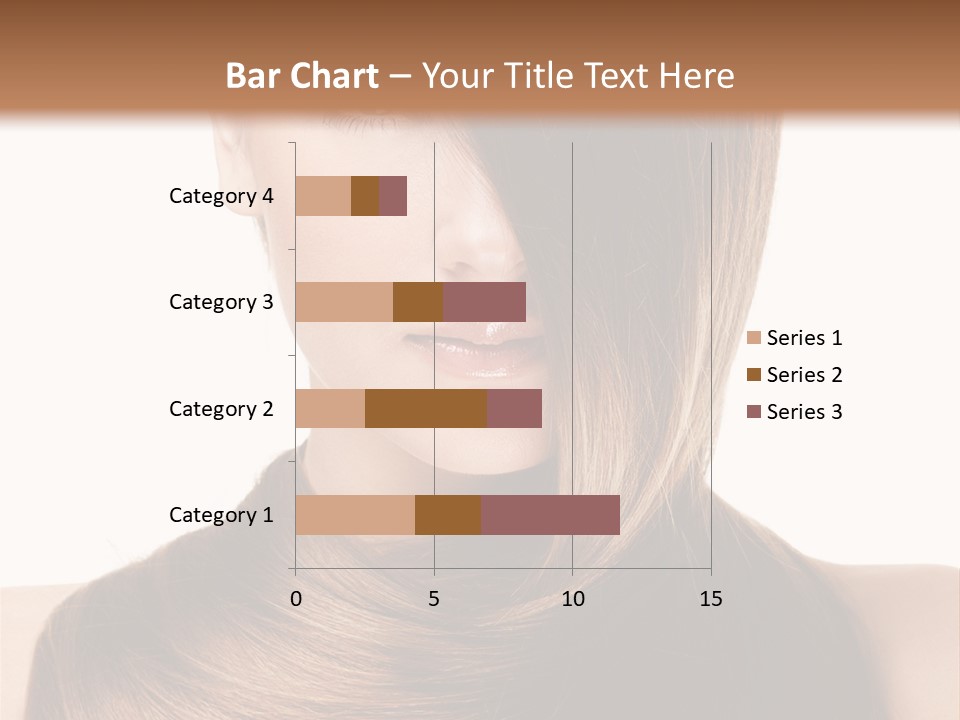 Bar Chart – Your Title Text Here

Category 4
Category 3
Category 2
Category 1

0 5 10 15

Series 1
Series 2
Series 3